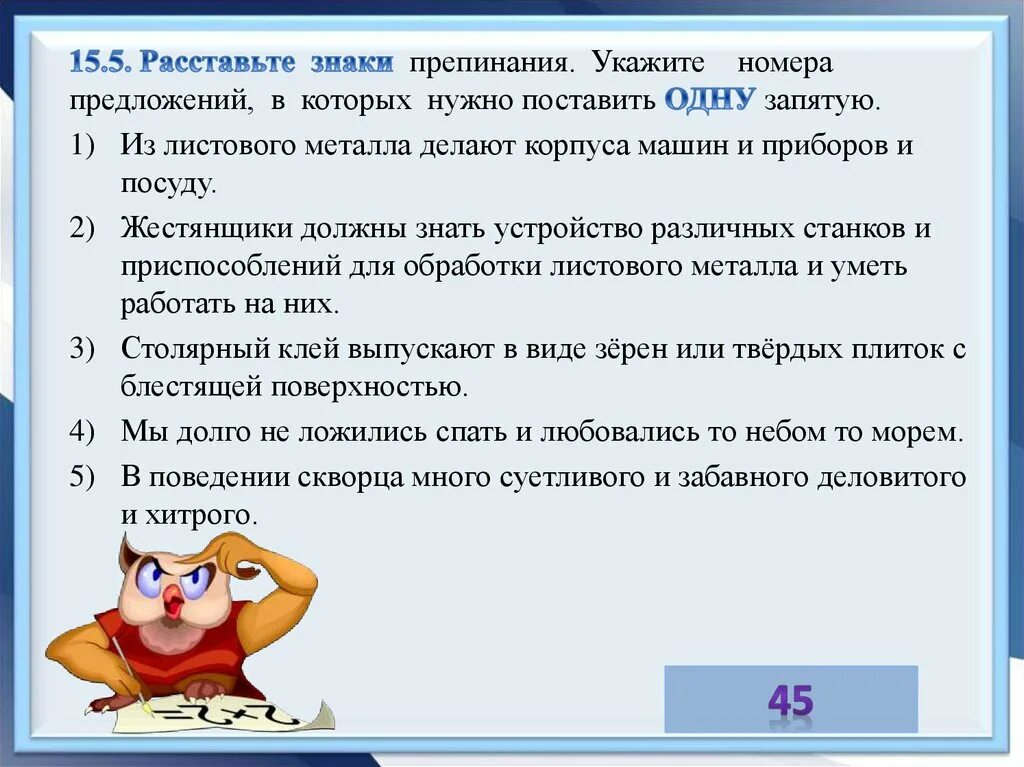 15.5. Расставьте знаки препинания. Укажите номера предложений, в которых нужно поставить ОДНУ запятую.

1) Из листового металла делают корпуса машин и приборов и посуду.

2) Жестянщики должны знать устройство различных станков и приспособлений для обработки листового металла и уметь работать на них.

3) Столярный клей выпускают в виде зёрен или твёрдых плиток с блестящей поверхностью.

4) Мы долго не ложились спать и любовались то небом то морем.

5) В поведении скворца много суетливого и забавного деловитого и хитрого.

45